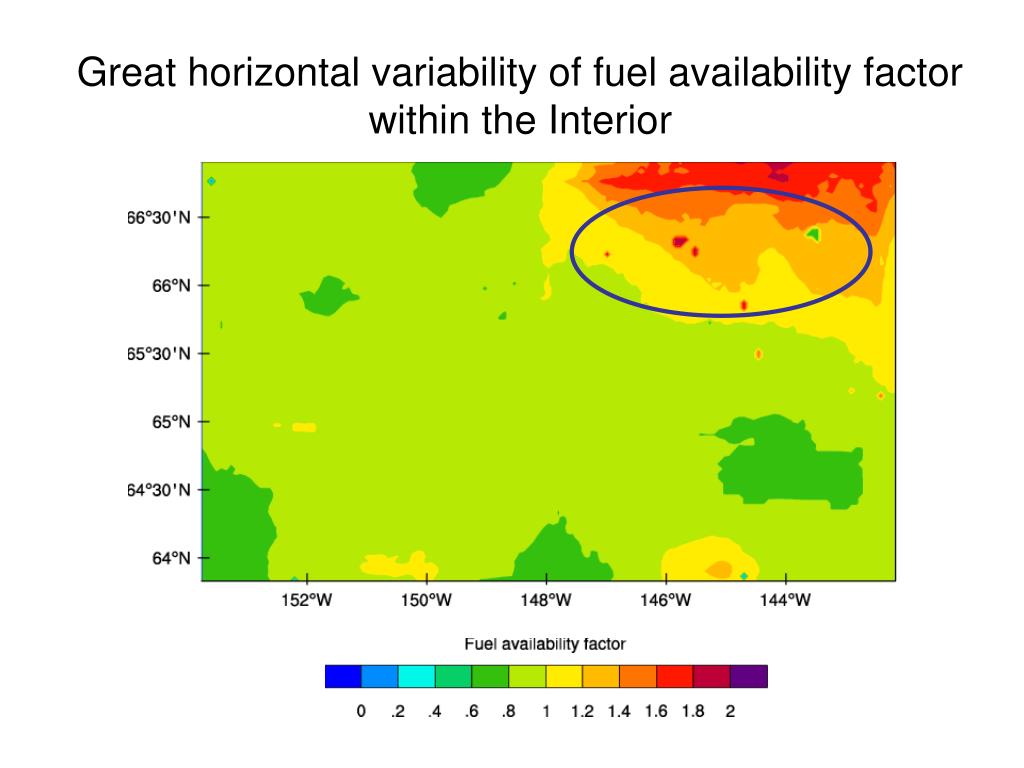 Great horizontal variability of fuel availability factor within the Interior

66°30'N
66°N
65°30'N
65°N
64°30'N
64°N

152°W 150°W 148°W 146°W 144°W

Fuel availability factor

0 .2 .4 .6 .8 1 1.2 1.4 1.6 1.8 2